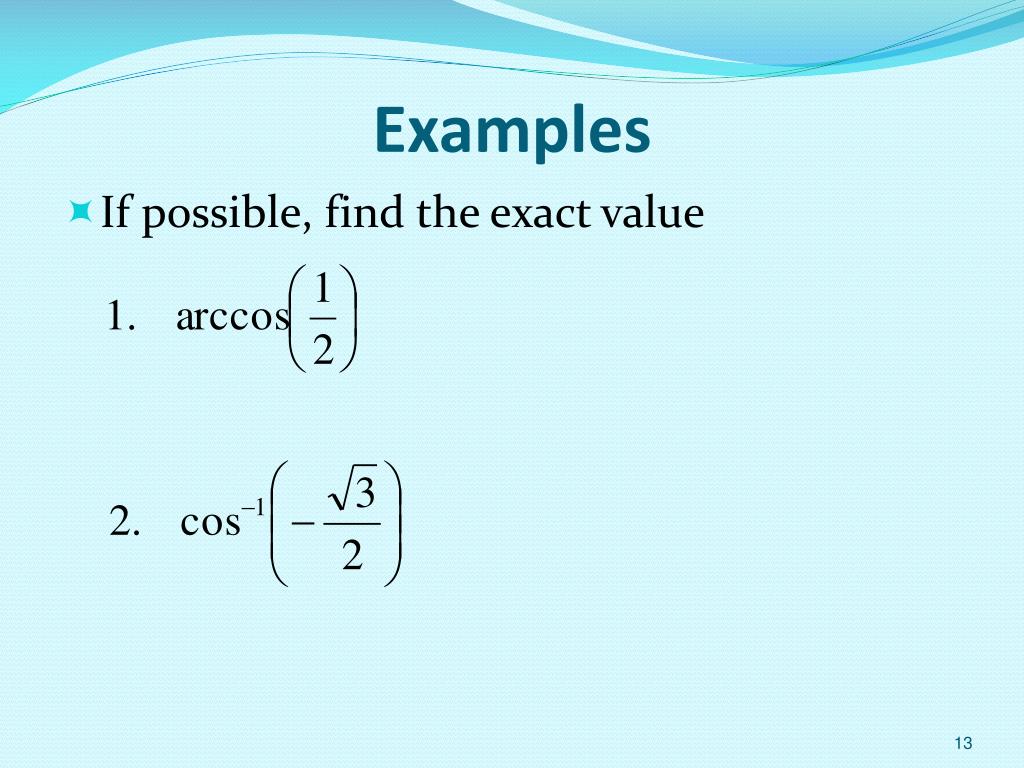 Examples

If possible, find the exact value

1. $\arccos\left(\frac{1}{2}\right)$

2. $\cos^{-1}\left(-\frac{\sqrt{3}}{2}\right)$

13